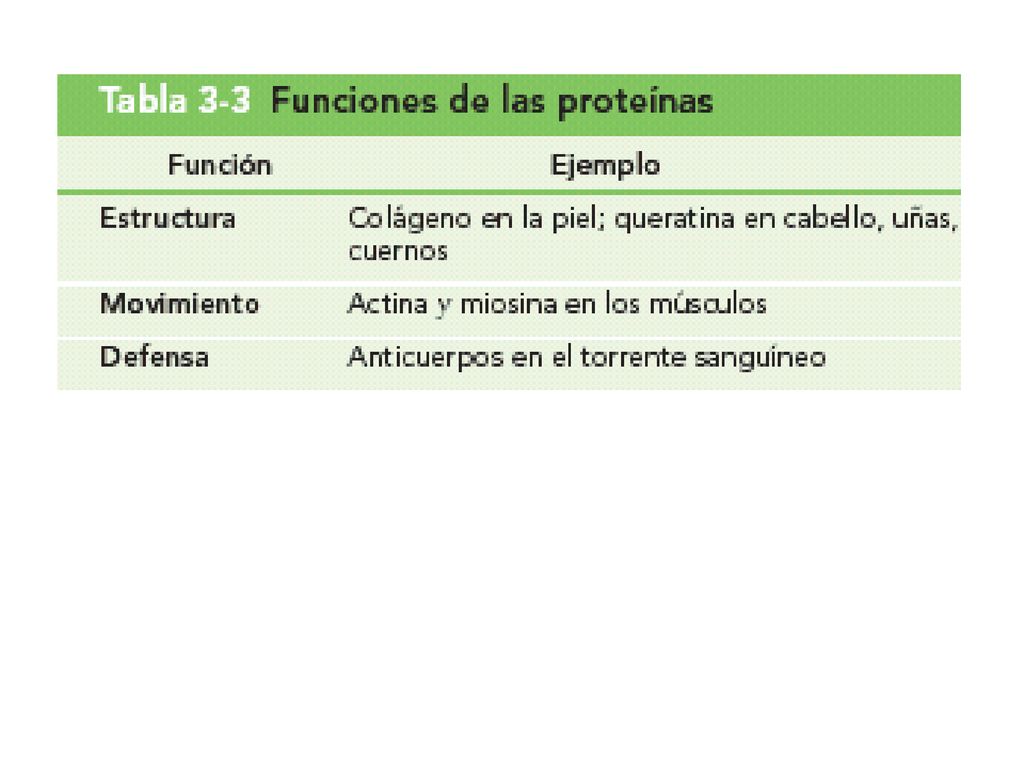 Tabla 3-3 Funciones de las proteínas

| Función | Ejemplo |
|---|---|
| Estructura | Colágeno en la piel; queratina en cabello, uñas, cuernos |
| Movimiento | Actina y miosina en los músculos |
| Defensa | Anticuerpos en el torrente sanguíneo |